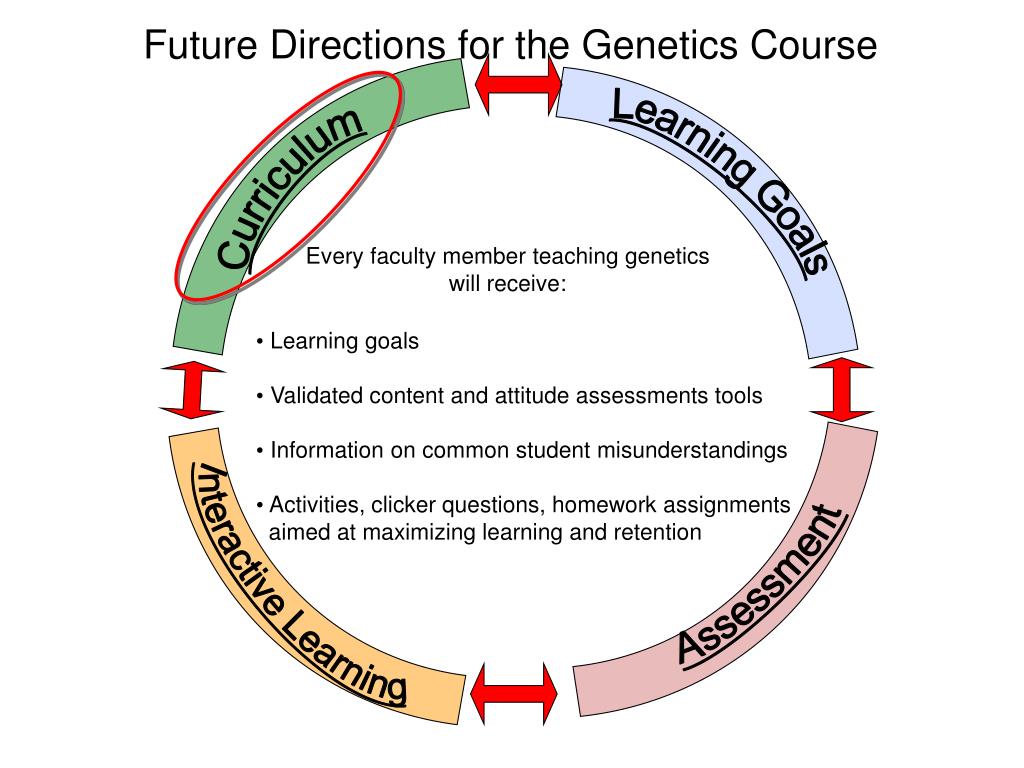 Future Directions for the Genetics Course

Curriculum

Learning Goals

Every faculty member teaching genetics will receive:

• Learning goals

• Validated content and attitude assessments tools

• Information on common student misunderstandings

• Activities, clicker questions, homework assignments aimed at maximizing learning and retention

Interactive Learning

Assessment